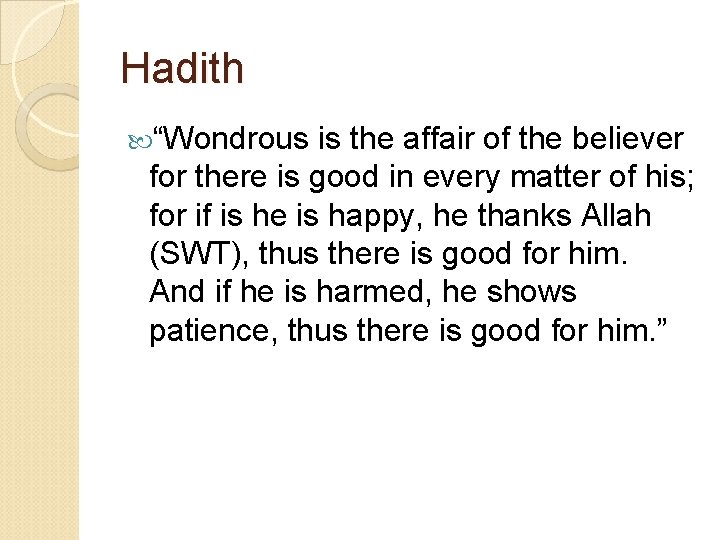 Hadith

“Wondrous is the affair of the believer for there is good in every matter of his; for if is he is happy, he thanks Allah (SWT), thus there is good for him. And if he is harmed, he shows patience, thus there is good for him.”